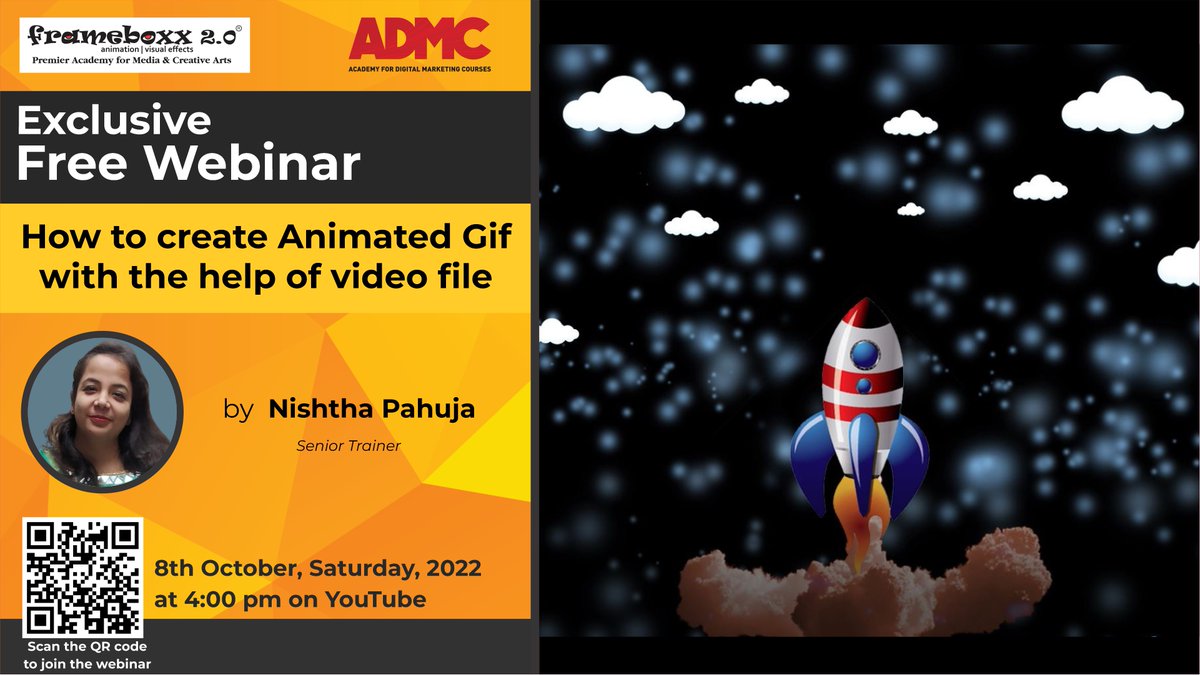 frameboxx 2.0®
animation | visual effects
Premier Academy for Media & Creative Arts

ADMC
ACADEMY FOR DIGITAL MARKETING COURSES

Exclusive
Free Webinar

How to create Animated Gif with the help of video file

by Nishtha Pahuja
Senior Trainer

8th October, Saturday, 2022 at 4:00 pm on YouTube

Scan the QR code to join the webinar